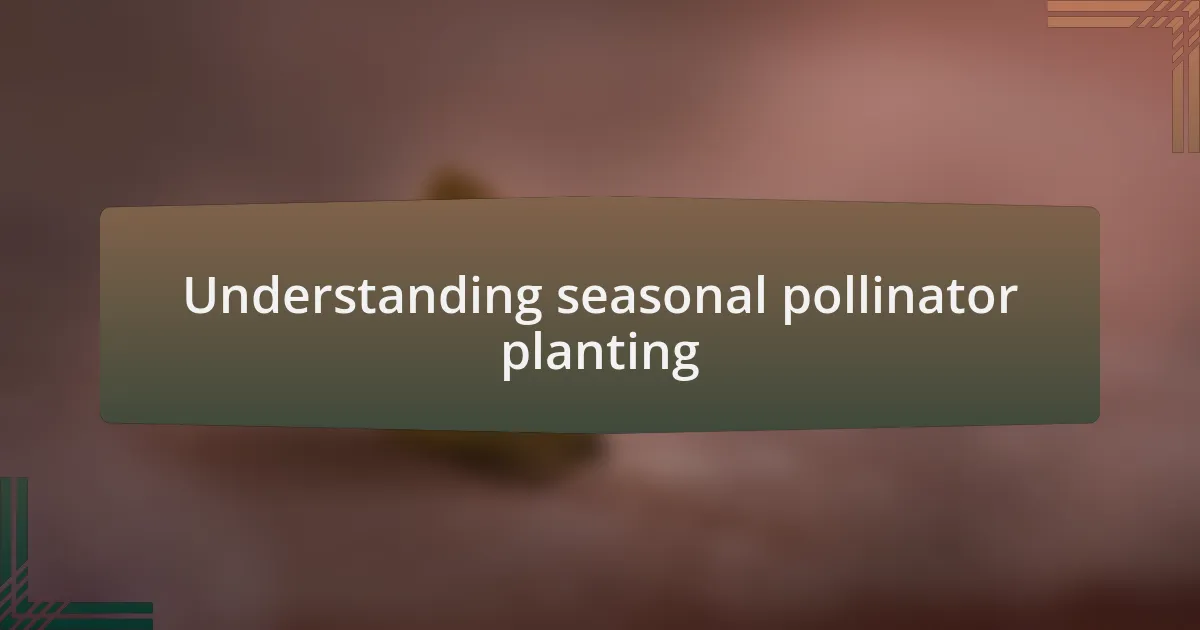 Understanding seasonal pollinator planting